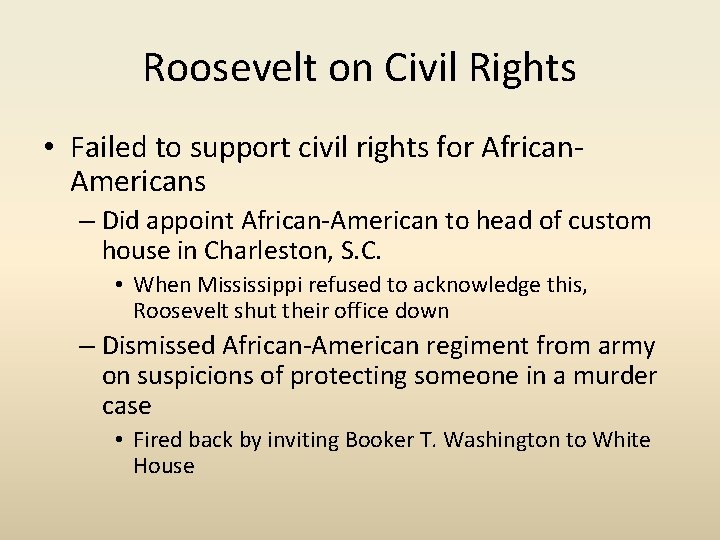 Roosevelt on Civil Rights

• Failed to support civil rights for African-Americans
– Did appoint African-American to head of custom house in Charleston, S.C.
• When Mississippi refused to acknowledge this, Roosevelt shut their office down
– Dismissed African-American regiment from army on suspicions of protecting someone in a murder case
• Fired back by inviting Booker T. Washington to White House